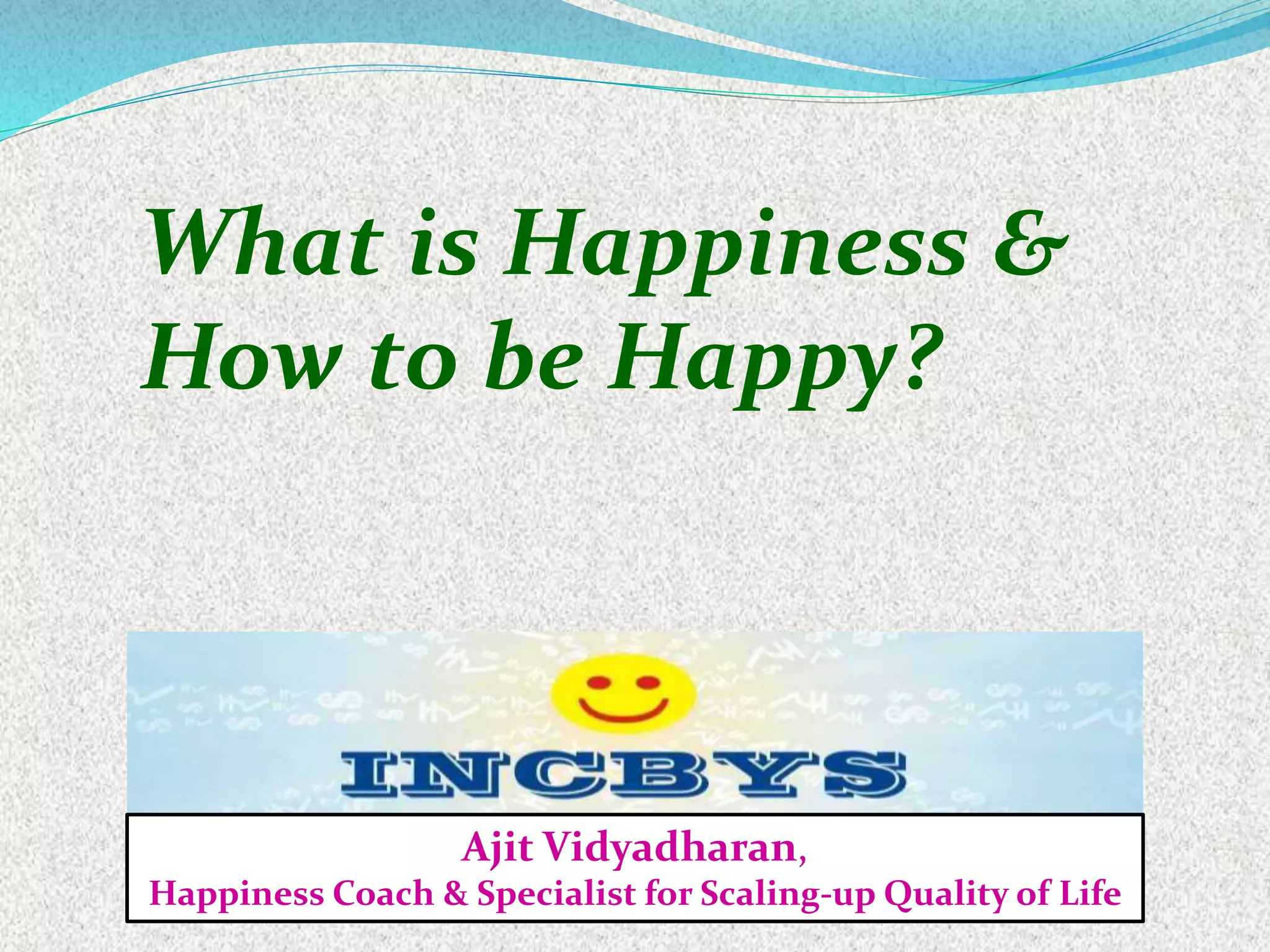 What is Happiness & How to be Happy?

INCBYS

Ajit Vidyadharan,
Happiness Coach & Specialist for Scaling-up Quality of Life